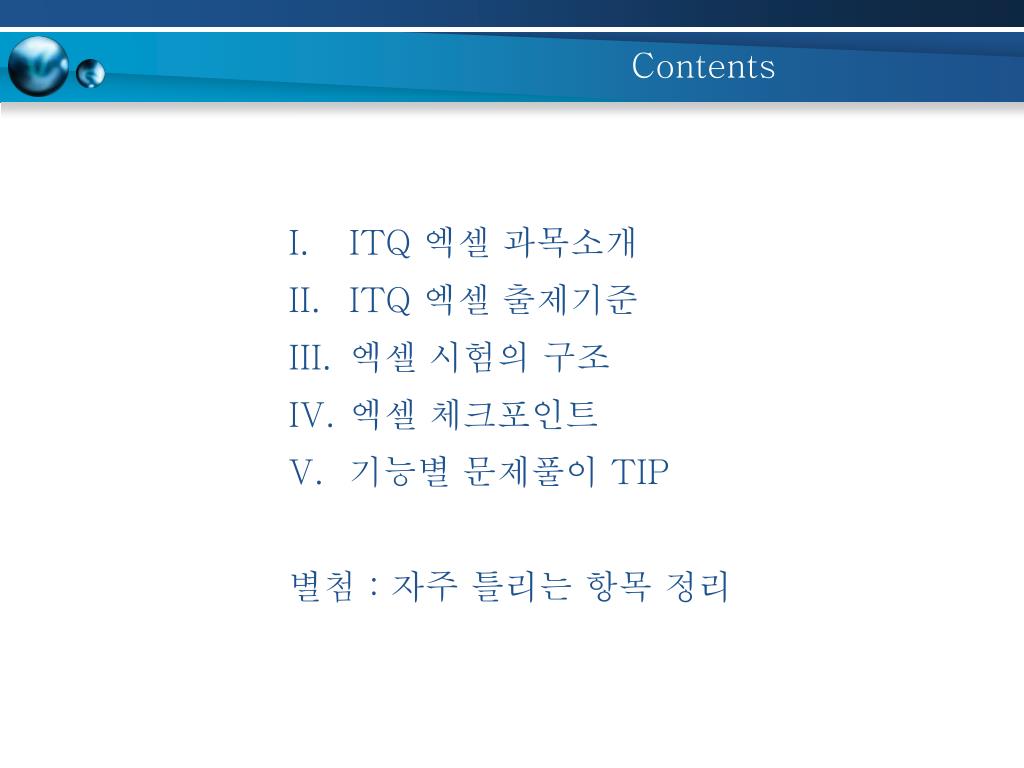 Contents

I. ITQ 엑셀 과목소개
II. ITQ 엑셀 출제기준
III. 엑셀 시험의 구조
IV. 엑셀 체크포인트
V. 기능별 문제풀이 TIP

별첨 : 자주 틀리는 항목 정리